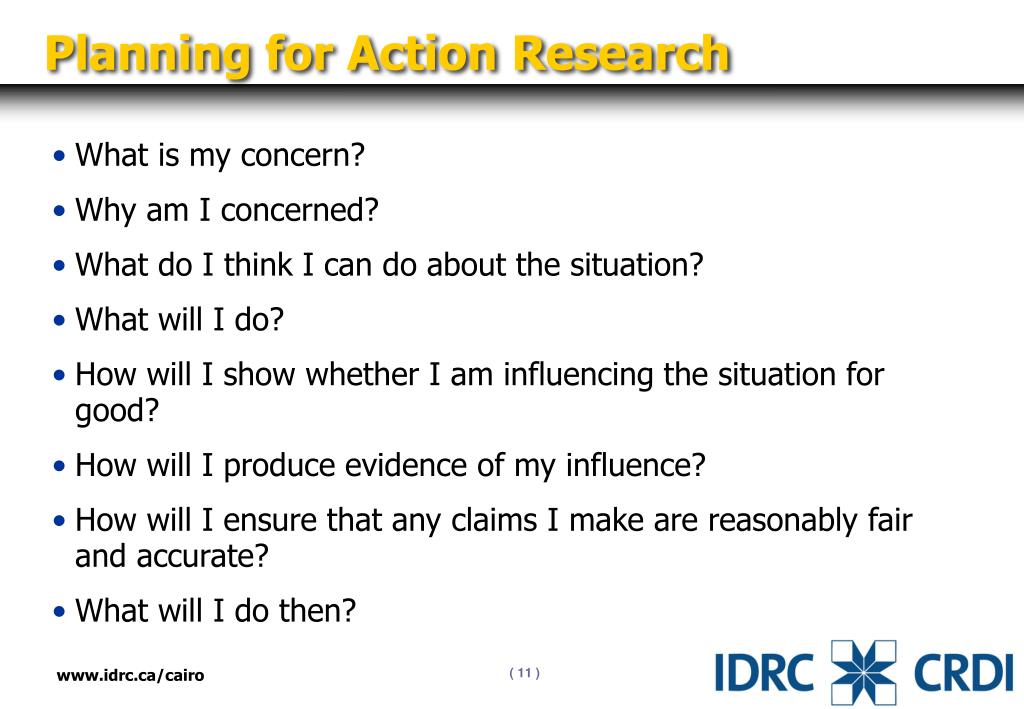 Planning for Action Research

• What is my concern?

• Why am I concerned?

• What do I think I can do about the situation?

• What will I do?

• How will I show whether I am influencing the situation for good?

• How will I produce evidence of my influence?

• How will I ensure that any claims I make are reasonably fair and accurate?

• What will I do then?

www.idrc.ca/cairo

( 11 )

IDRC CRDI